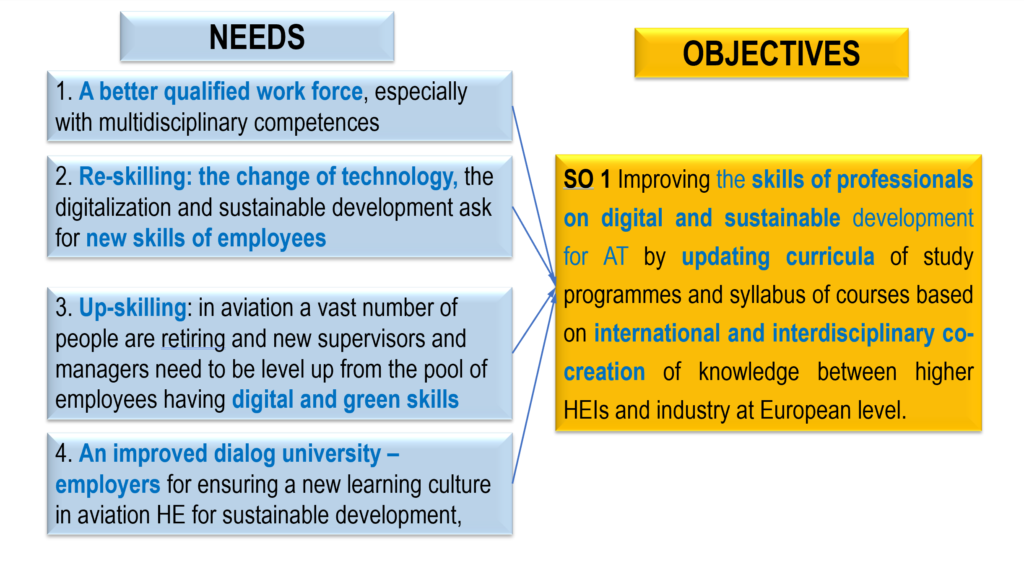 NEEDS

1. A better qualified work force, especially with multidisciplinary competences

2. Re-skilling: the change of technology, the digitalization and sustainable development ask for new skills of employees

3. Up-skilling: in aviation a vast number of people are retiring and new supervisors and managers need to be level up from the pool of employees having digital and green skills

4. An improved dialog university – employers for ensuring a new learning culture in aviation HE for sustainable development,

OBJECTIVES

SO 1 Improving the skills of professionals on digital and sustainable development for AT by updating curricula of study programmes and syllabus of courses based on international and interdisciplinary co-creation of knowledge between higher HEIs and industry at European level.